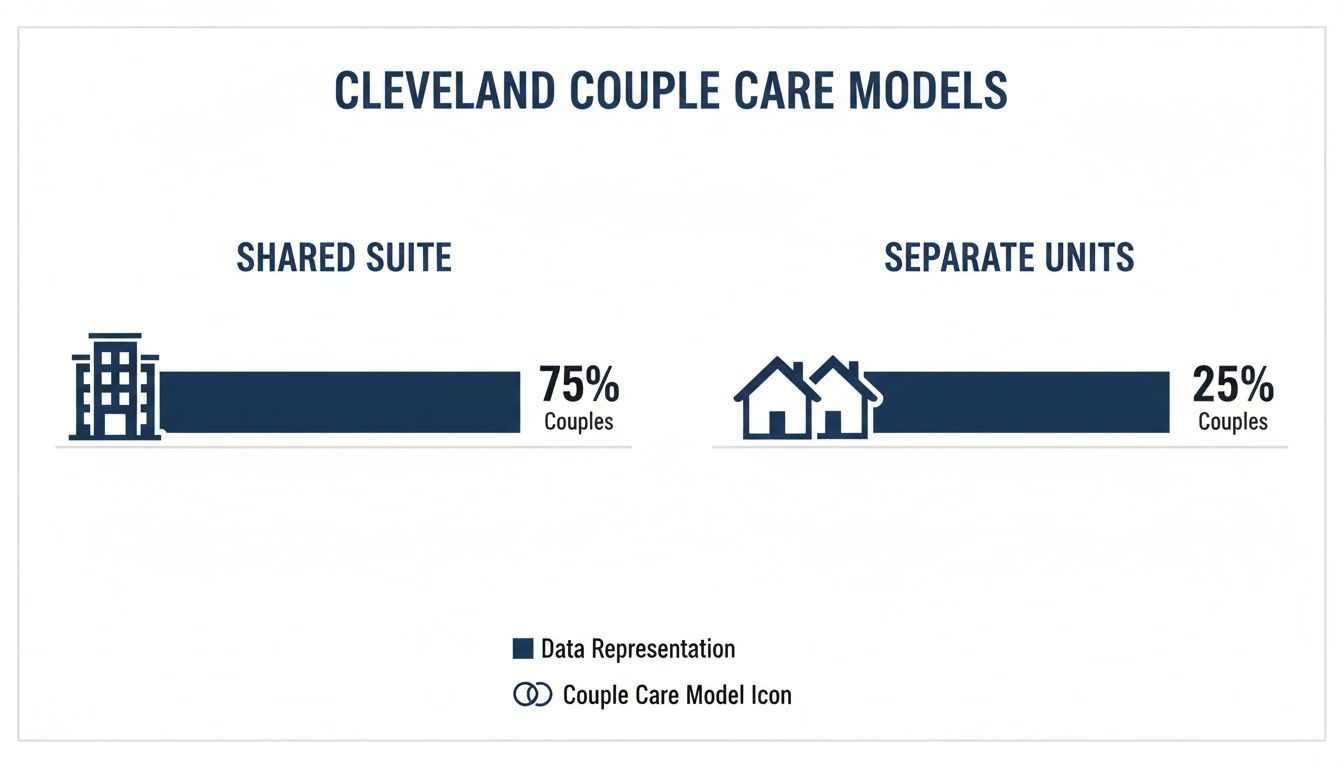 CLEVELAND COUPLE CARE MODELS

SHARED SUITE

75%
Couples

SEPARATE UNITS

25%
Couples

Data Representation

Couple Care Model Icon